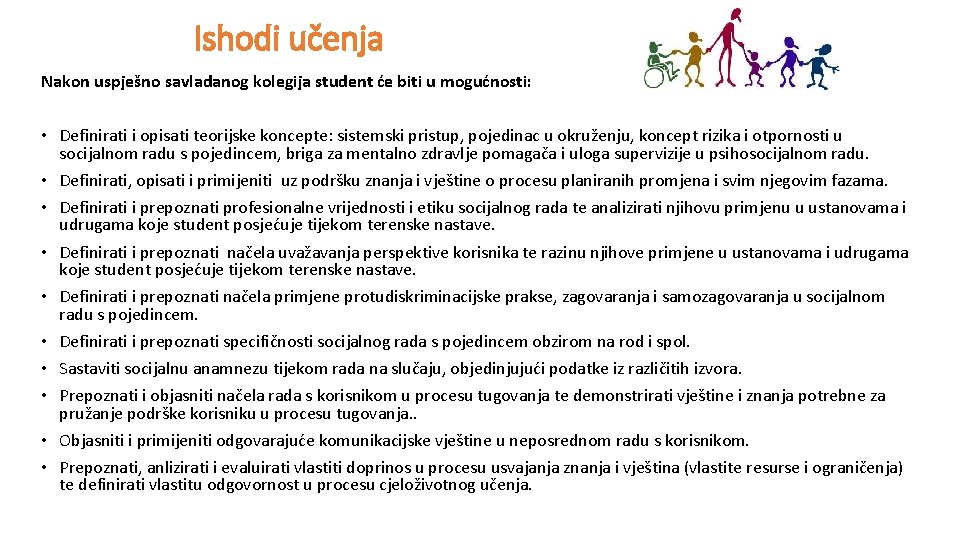 Ishodi učenja

Nakon uspješno savladanog kolegija student će biti u mogućnosti:

• Definirati i opisati teorijske koncepte: sistemski pristup, pojedinac u okruženju, koncept rizika i otpornosti u socijalnom radu s pojedincem, briga za mentalno zdravlje pomagača i uloga supervizije u psihosocijalnom radu.
• Definirati, opisati i primijeniti uz podršku znanja i vještine o procesu planiranih promjena i svim njegovim fazama.
• Definirati i prepoznati profesionalne vrijednosti i etiku socijalnog rada te analizirati njihovu primjenu u ustanovama i udrugama koje student posjećuje tijekom terenske nastave.
• Definirati i prepoznati načela uvažavanja perspektive korisnika te razinu njihove primjene u ustanovama i udrugama koje student posjećuje tijekom terenske nastave.
• Definirati i prepoznati načela primjene protudiskriminacijske prakse, zagovaranja i samozagovaranja u socijalnom radu s pojedincem.
• Definirati i prepoznati specifičnosti socijalnog rada s pojedincem obzirom na rod i spol.
• Sastaviti socijalnu anamnezu tijekom rada na slučaju, objedinjujući podatke iz različitih izvora.
• Prepoznati i objasniti načela rada s korisnikom u procesu tugovanja te demonstrirati vještine i znanja potrebne za pružanje podrške korisniku u procesu tugovanja..
• Objasniti i primijeniti odgovarajuće komunikacijske vještine u neposrednom radu s korisnikom.
• Prepoznati, anlizirati i evaluirati vlastiti doprinos u procesu usvajanja znanja i vještina (vlastite resurse i ograničenja) te definirati vlastitu odgovornost u procesu cjeloživotnog učenja.